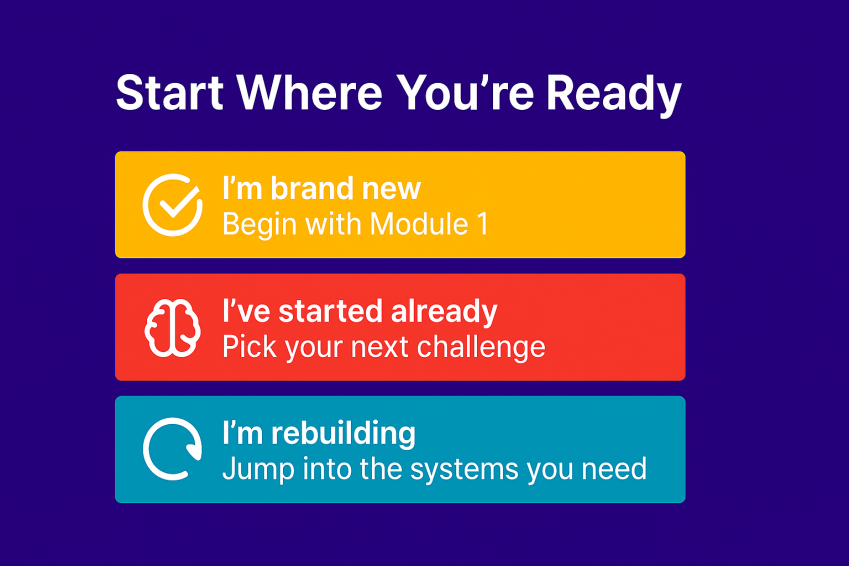 Start Where You’re Ready

I’m brand new
Begin with Module 1

I’ve started already
Pick your next challenge

I’m rebuilding
Jump into the systems you need